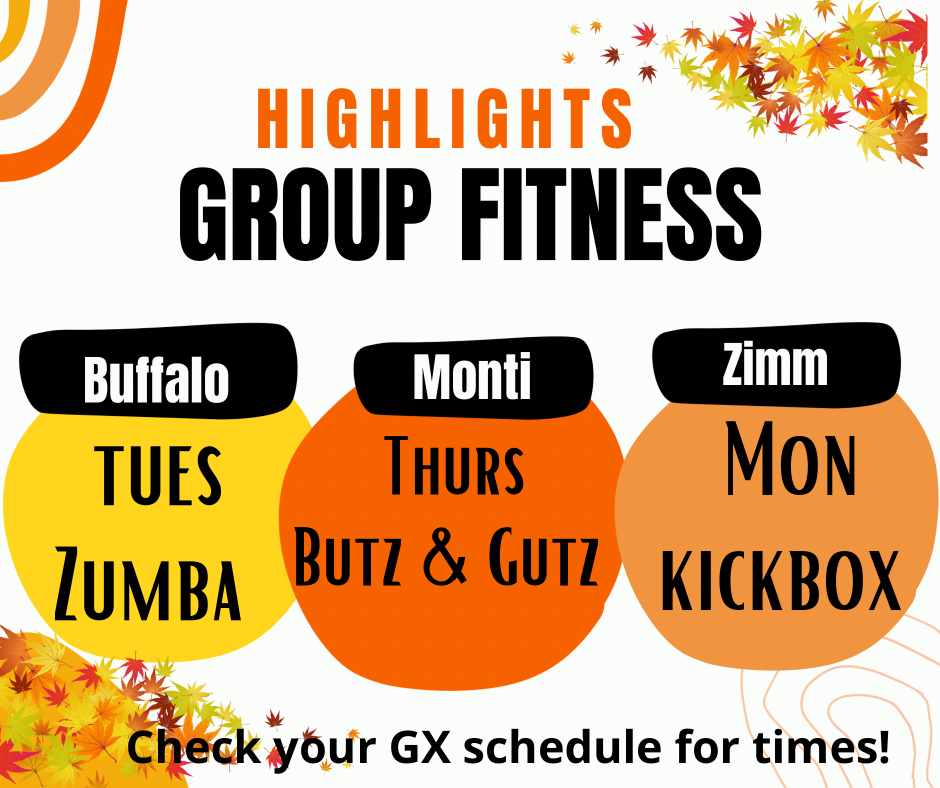 HIGHLIGHTS
GROUP FITNESS

Buffalo
TUES
ZUMBA

Monti
THURS
BUTZ & GUTZ

Zimm
MON
KICKBOX

Check your GX schedule for times!